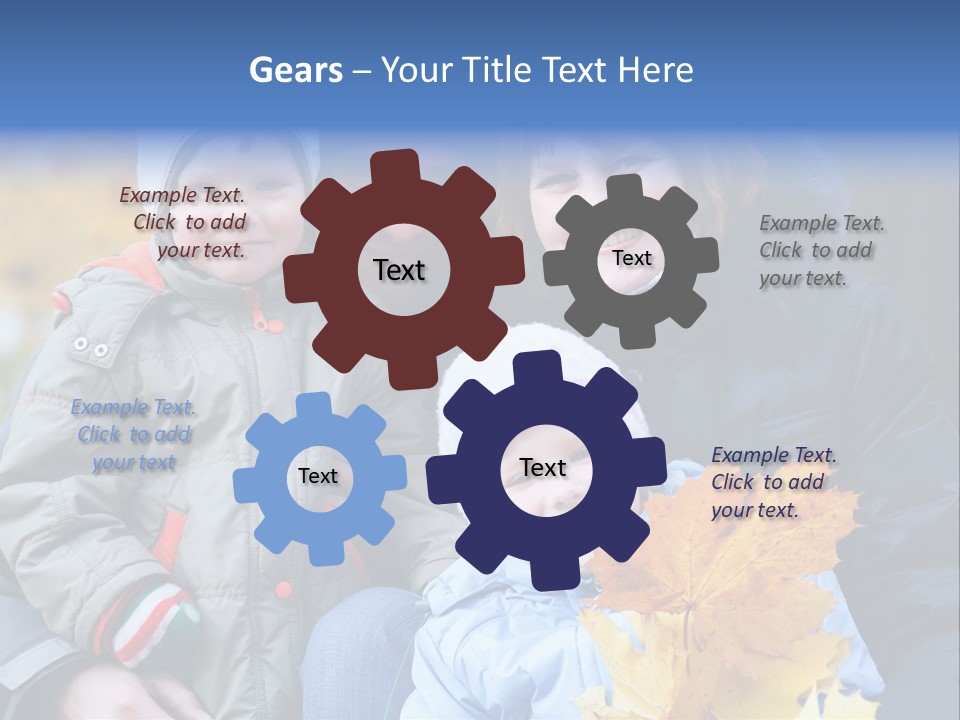 Gears – Your Title Text Here

Example Text. Click to add your text.

Text

Text

Example Text. Click to add your text.

Example Text. Click to add your text

Text

Text

Example Text. Click to add your text.